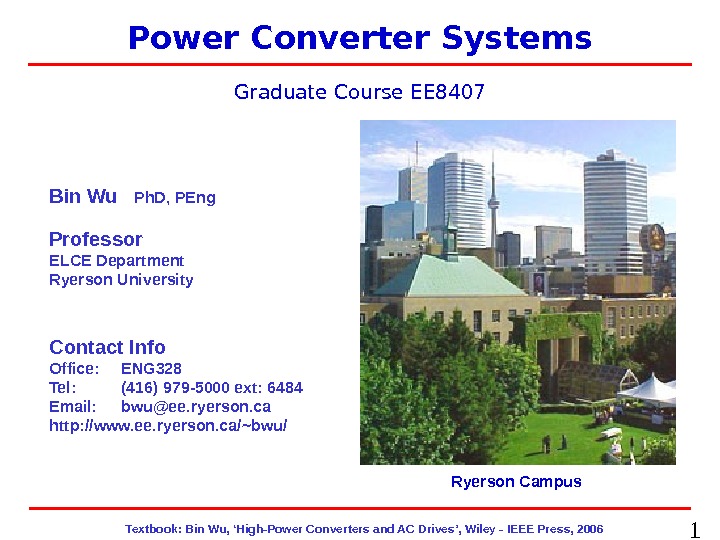 Power Converter Systems

Graduate Course EE8407

Bin Wu PhD, PEng

Professor
ELCE Department
Ryerson University

Contact Info
Office: ENG328
Tel: (416) 979-5000 ext: 6484
Email: bwu@ee.ryerson.ca
http://www.ee.ryerson.ca/~bwu/

Ryerson Campus

Textbook: Bin Wu, 'High-Power Converters and AC Drives', Wiley - IEEE Press, 2006

1